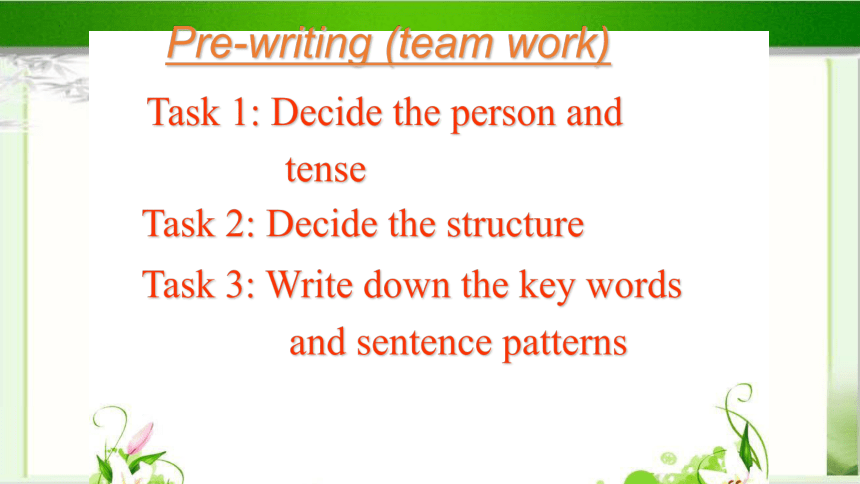 Pre-writing (team work)

Task 1: Decide the person and tense

Task 2: Decide the structure

Task 3: Write down the key words and sentence patterns